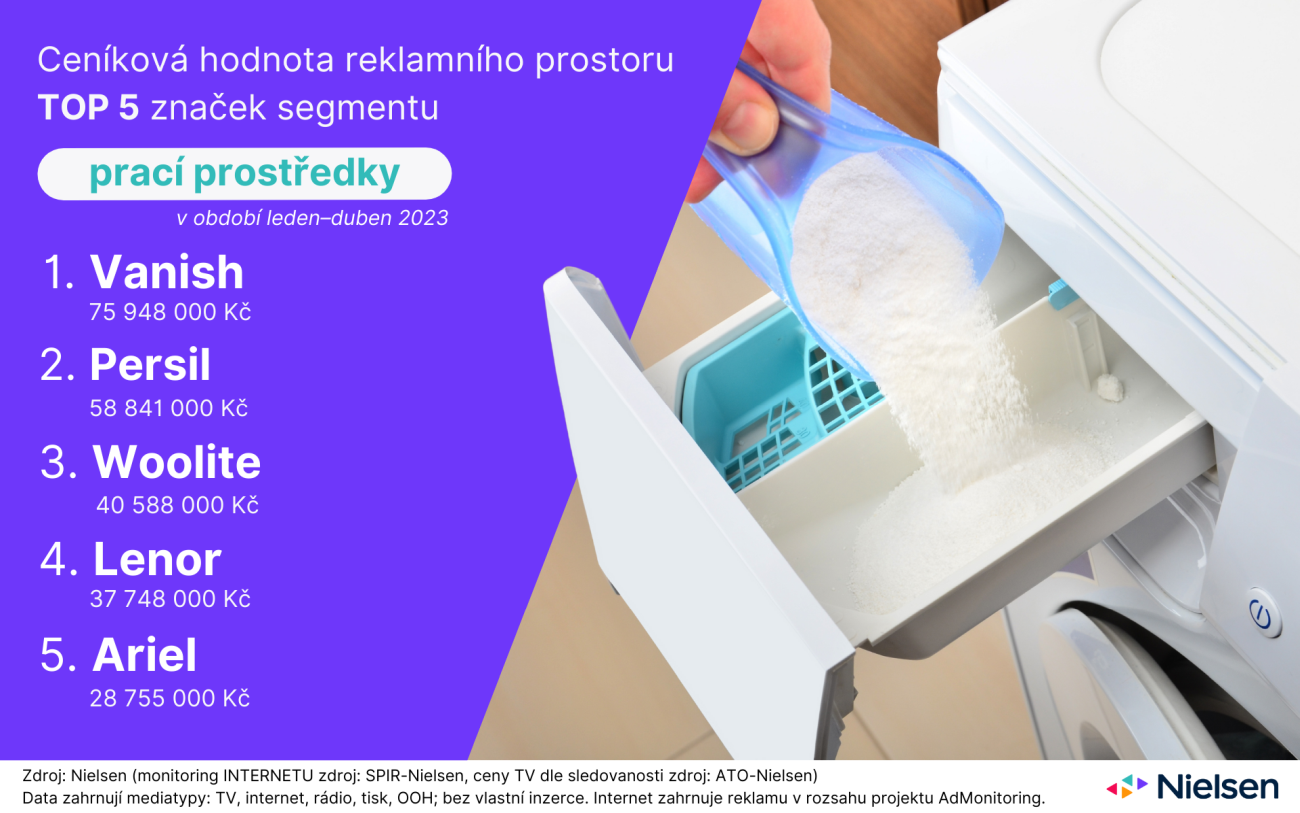 Ceníková hodnota reklamního prostoru
TOP 5 značek segmentu

prací prostředky

v období leden–duben 2023

1. Vanish
75 948 000 Kč

2. Persil
58 841 000 Kč

3. Woolite
40 588 000 Kč

4. Lenor
37 748 000 Kč

5. Ariel
28 755 000 Kč

Zdroj: Nielsen (monitoring INTERNETU zdroj: SPIR-Nielsen, ceny TV dle sledovanosti zdroj: ATO-Nielsen)
Data zahrnují mediatypy: TV, internet, rádio, tisk, OOH; bez vlastní inzerce. Internet zahrnuje reklamu v rozsahu projektu AdMonitoring.

Nielsen